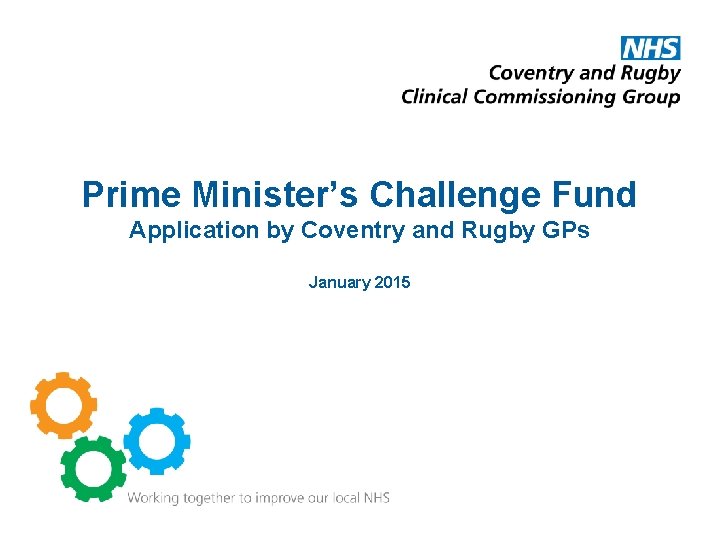 NHS
Coventry and Rugby
Clinical Commissioning Group

Prime Minister's Challenge Fund
Application by Coventry and Rugby GPs

January 2015

Working together to improve our local NHS